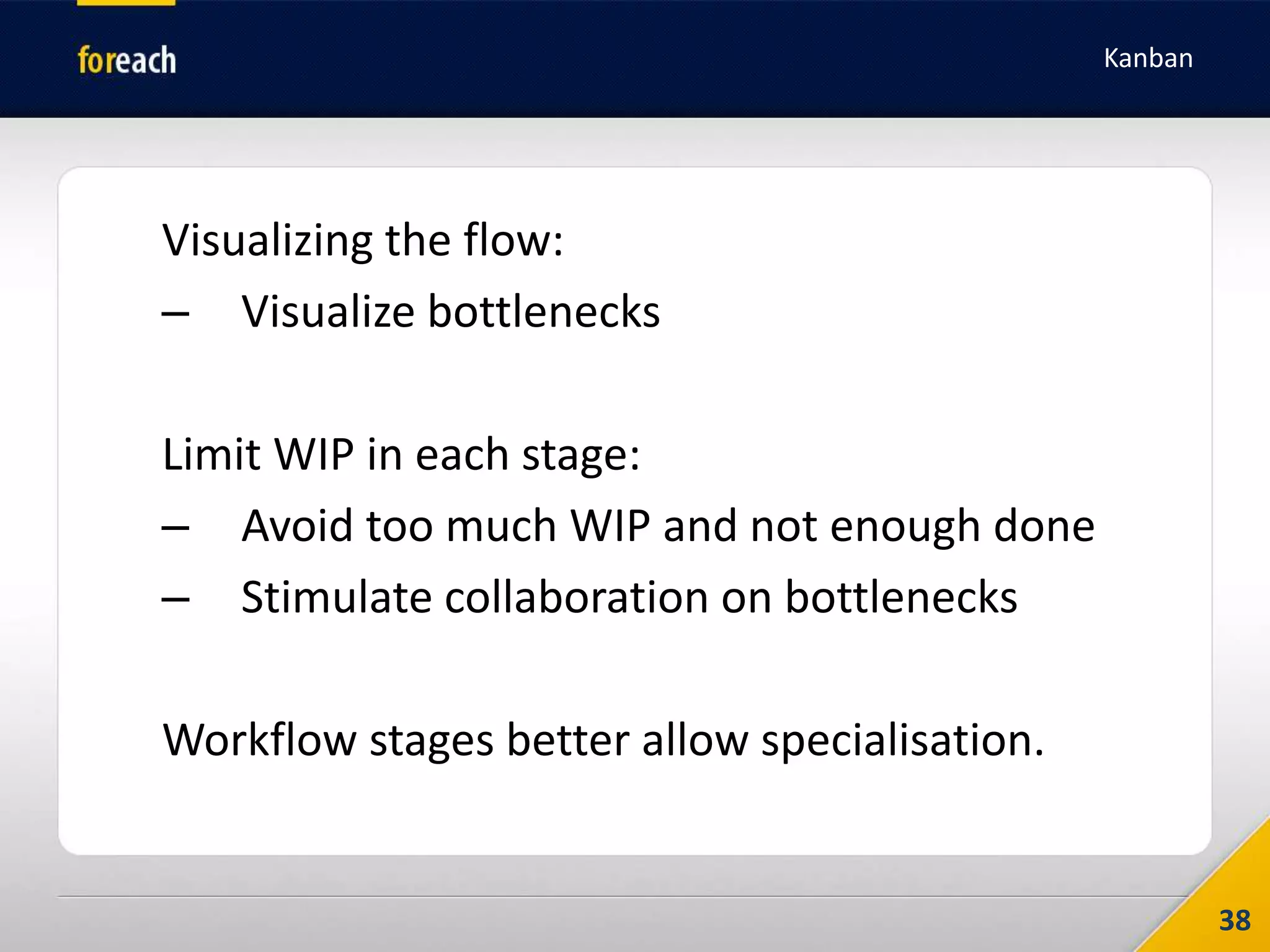 foreach

Kanban

Visualizing the flow:
– Visualize bottlenecks

Limit WIP in each stage:
– Avoid too much WIP and not enough done
– Stimulate collaboration on bottlenecks

Workflow stages better allow specialisation.

38